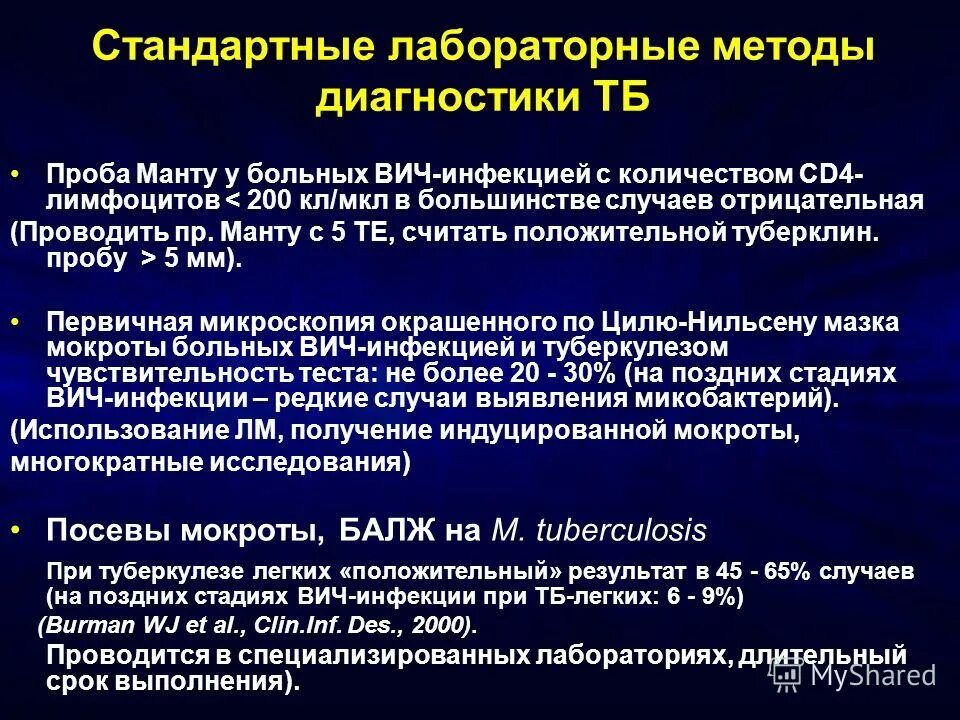 Стандартные лабораторные методы диагностики ТБ

• Проба Манту у больных ВИЧ-инфекцией с количеством CD4-лимфоцитов < 200 кл/мкл в большинстве случаев отрицательная
(Проводить пр. Манту с 5 ТЕ, считать положительной туберклин. пробу > 5 мм).

• Первичная микроскопия окрашенного по Цилю-Нильсену мазка мокроты больных ВИЧ-инфекцией и туберкулезом чувствительность теста: не более 20 - 30% (на поздних стадиях ВИЧ-инфекции – редкие случаи выявления микобактерий).
(Использование ЛМ, получение индуцированной мокроты, многократные исследования)

• Посевы мокроты, БАЛЖ на M. tuberculosis
При туберкулезе легких «положительный» результат в 45 - 65% случаев (на поздних стадиях ВИЧ-инфекции при ТБ-легких: 6 - 9%)
(Burman WJ et al., Clin.Inf. Des., 2000).
Проводится в специализированных лабораториях, длительный срок выполнения).

MyShared